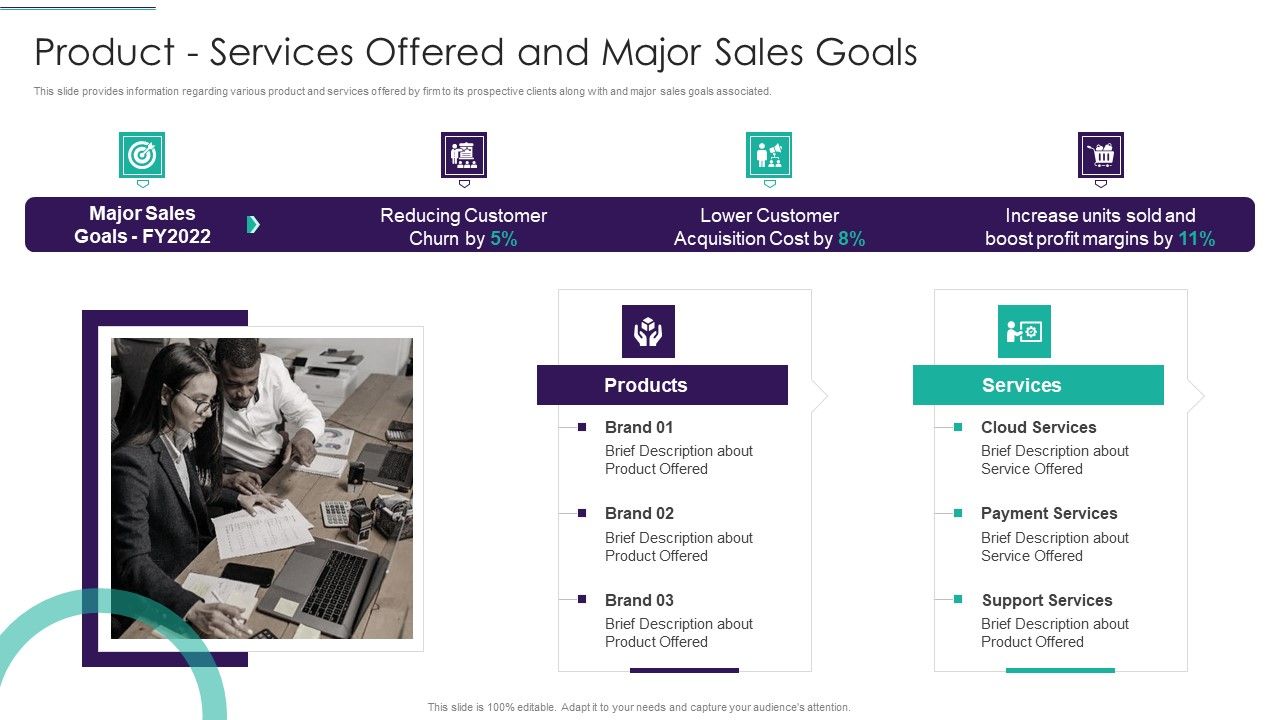 Product - Services Offered and Major Sales Goals

This slide provides information regarding various product and services offered by firm to its prospective clients along with and major sales goals associated.

Major Sales Goals - FY2022

Reducing Customer Churn by 5%

Lower Customer Acquisition Cost by 8%

Increase units sold and boost profit margins by 11%

Products

Brand 01
Brief Description about Product Offered

Brand 02
Brief Description about Product Offered

Brand 03
Brief Description about Product Offered

Services

Cloud Services
Brief Description about Service Offered

Payment Services
Brief Description about Service Offered

Support Services
Brief Description about Product Offered

This slide is 100% editable. Adapt it to your needs and capture your audience's attention.